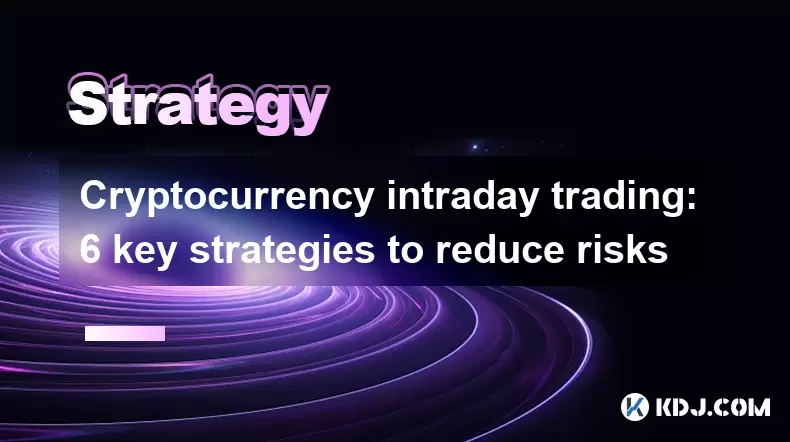 Strategy

Cryptocurrency intraday trading: 6 key strategies to reduce risks

KDJ.COM